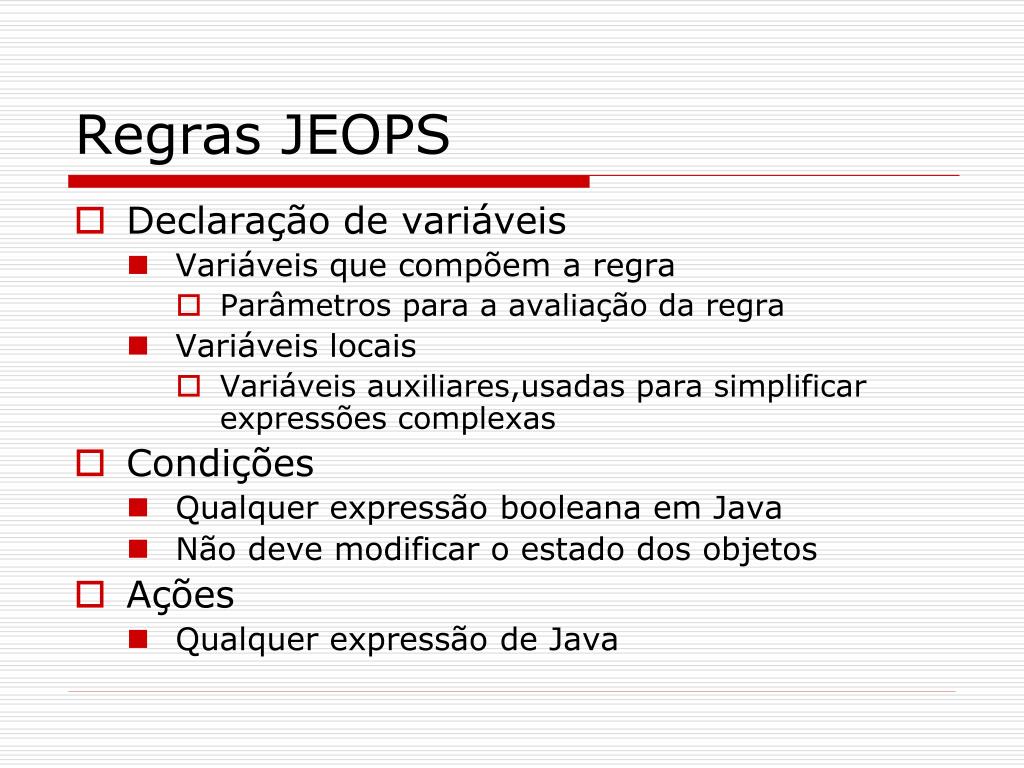 Regras JEOPS

Declaração de variáveis

Variáveis que compõem a regra

Parâmetros para a avaliação da regra

Variáveis locais

Variáveis auxiliares,usadas para simplificar expressões complexas

Condições

Qualquer expressão booleana em Java

Não deve modificar o estado dos objetos

Ações

Qualquer expressão de Java